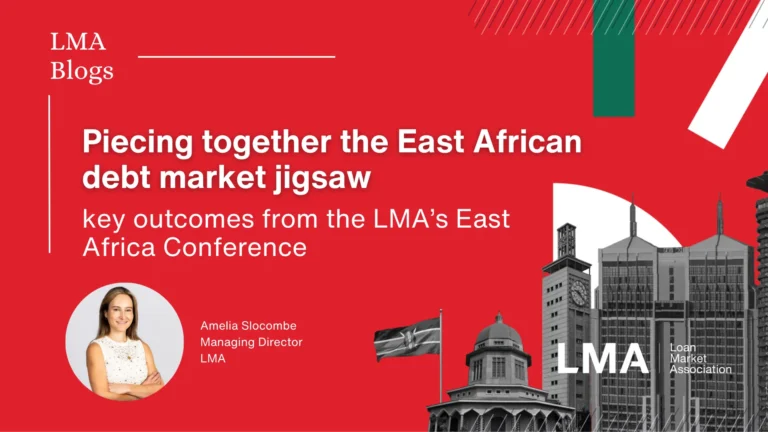 LMA
Blogs

Piecing together the East African debt market jigsaw

key outcomes from the LMA's East Africa Conference

Amelia Slocombe
Managing Director
LMA

LMA Loan Market Association